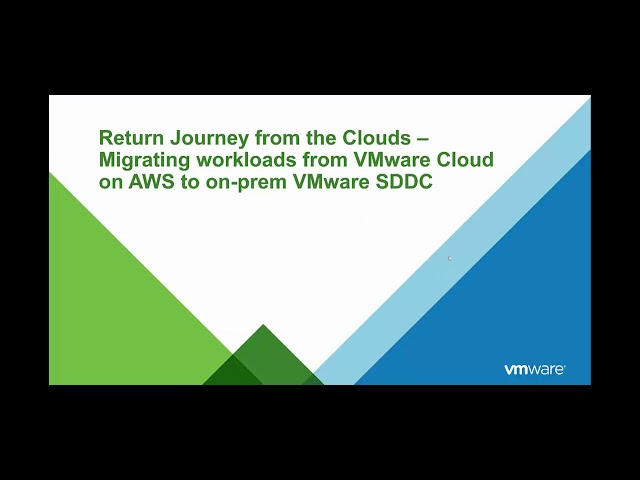 Return Journey from the Clouds – Migrating workloads from VMware Cloud on AWS to on-prem VMware SDDC

vmware